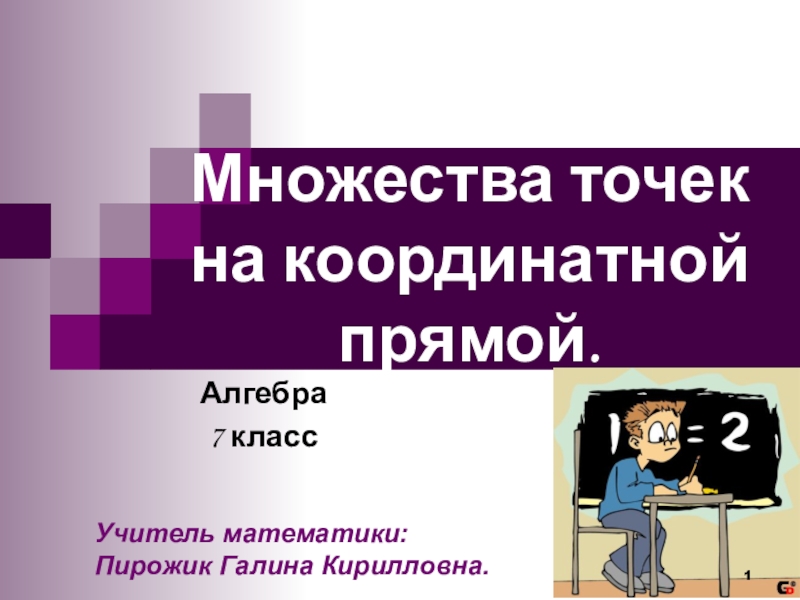 Множества точек на координатной прямой.

Алгебра
7 класс

1 = 2

Учитель математики:
Пирожик Галина Кирилловна.

1